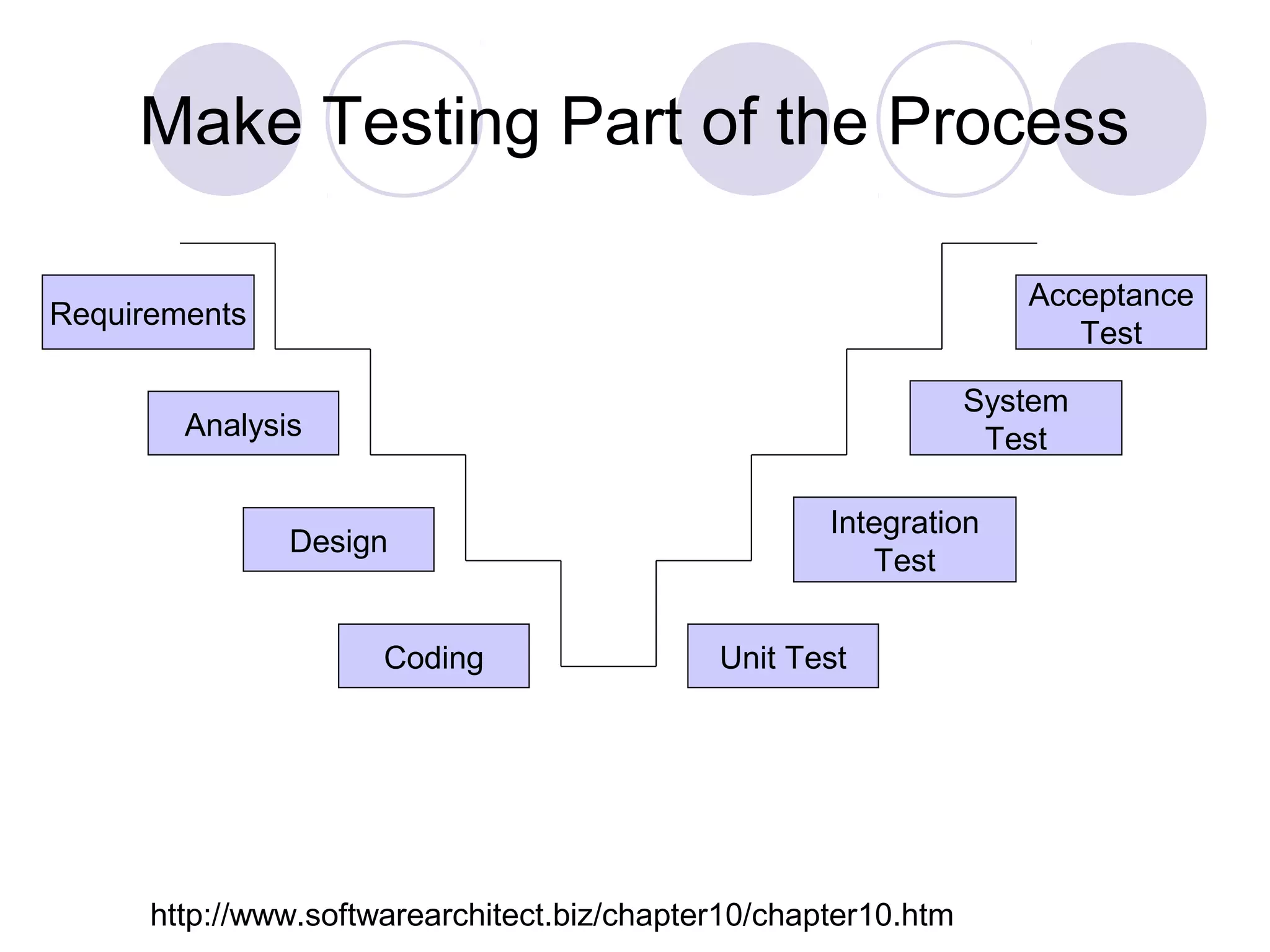 Make Testing Part of the Process

Requirements

Analysis

Design

Coding

Unit Test

Integration Test

System Test

Acceptance Test

http://www.softwarearchitect.biz/chapter10/chapter10.htm